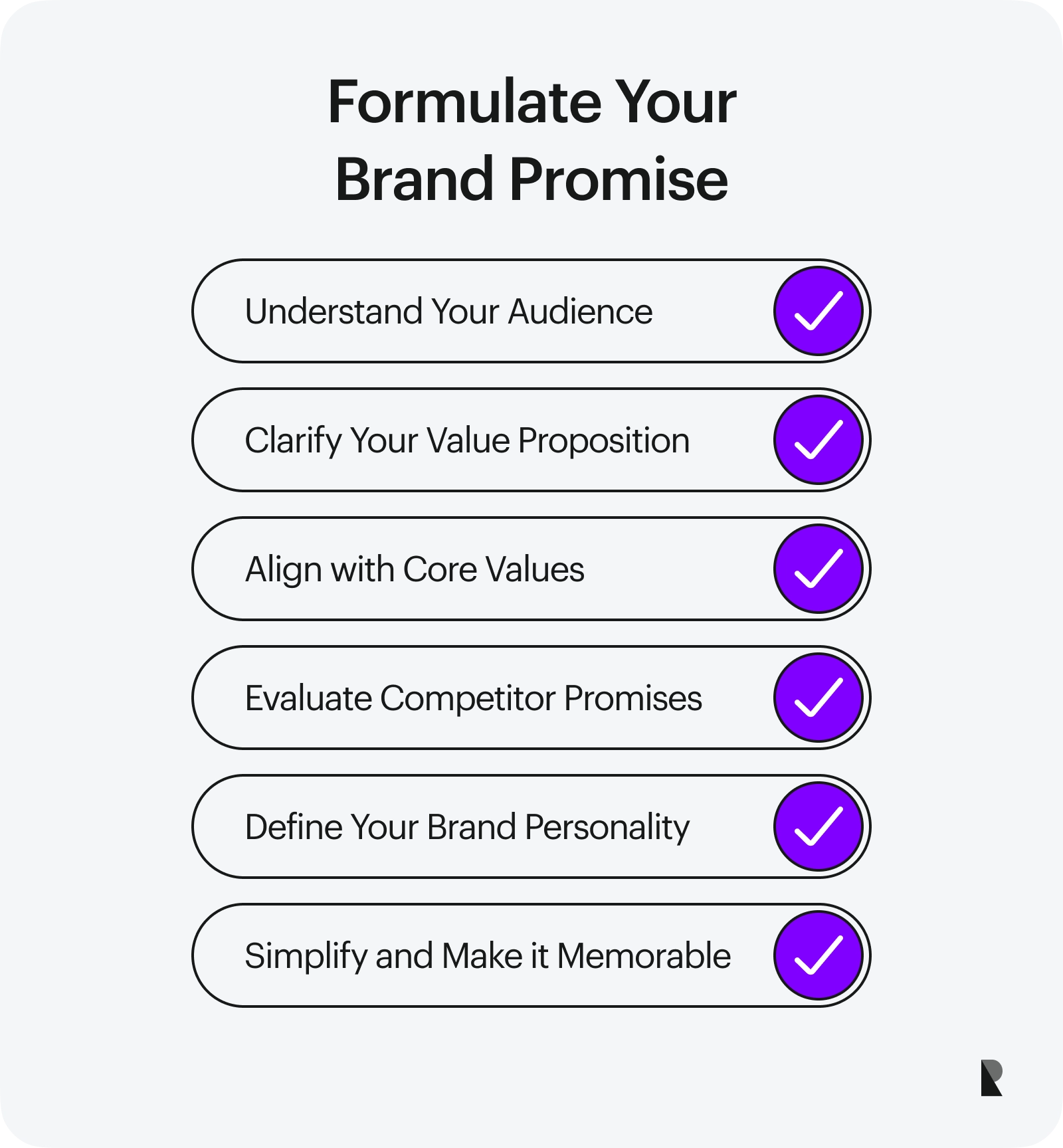 Formulate Your Brand Promise

Understand Your Audience

Clarify Your Value Proposition

Align with Core Values

Evaluate Competitor Promises

Define Your Brand Personality

Simplify and Make it Memorable